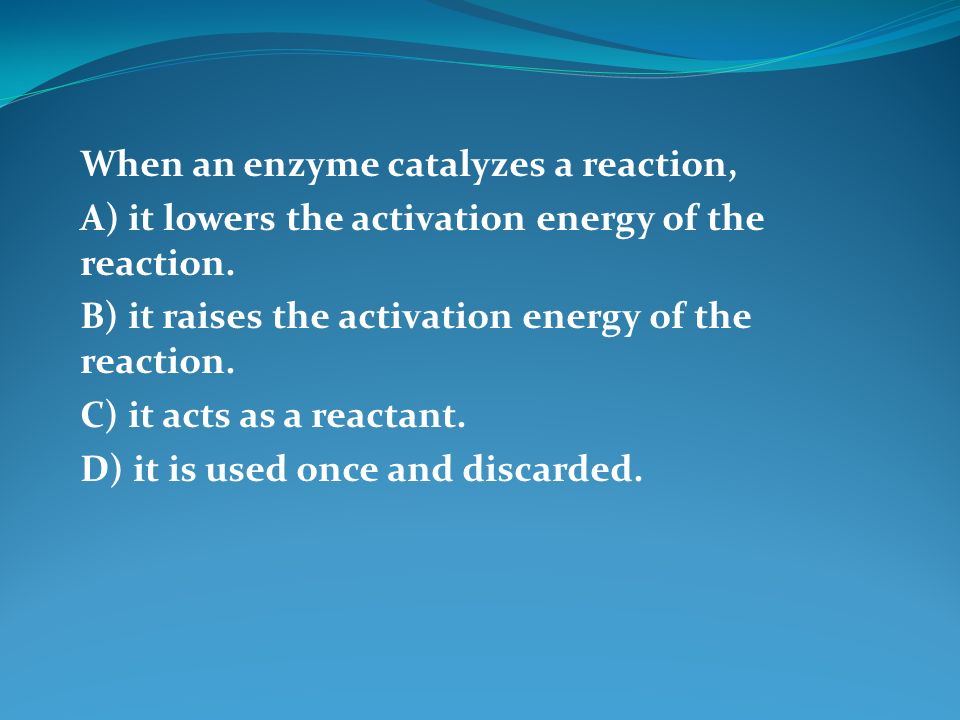 When an enzyme catalyzes a reaction,

A) it lowers the activation energy of the reaction.

B) it raises the activation energy of the reaction.

C) it acts as a reactant.

D) it is used once and discarded.